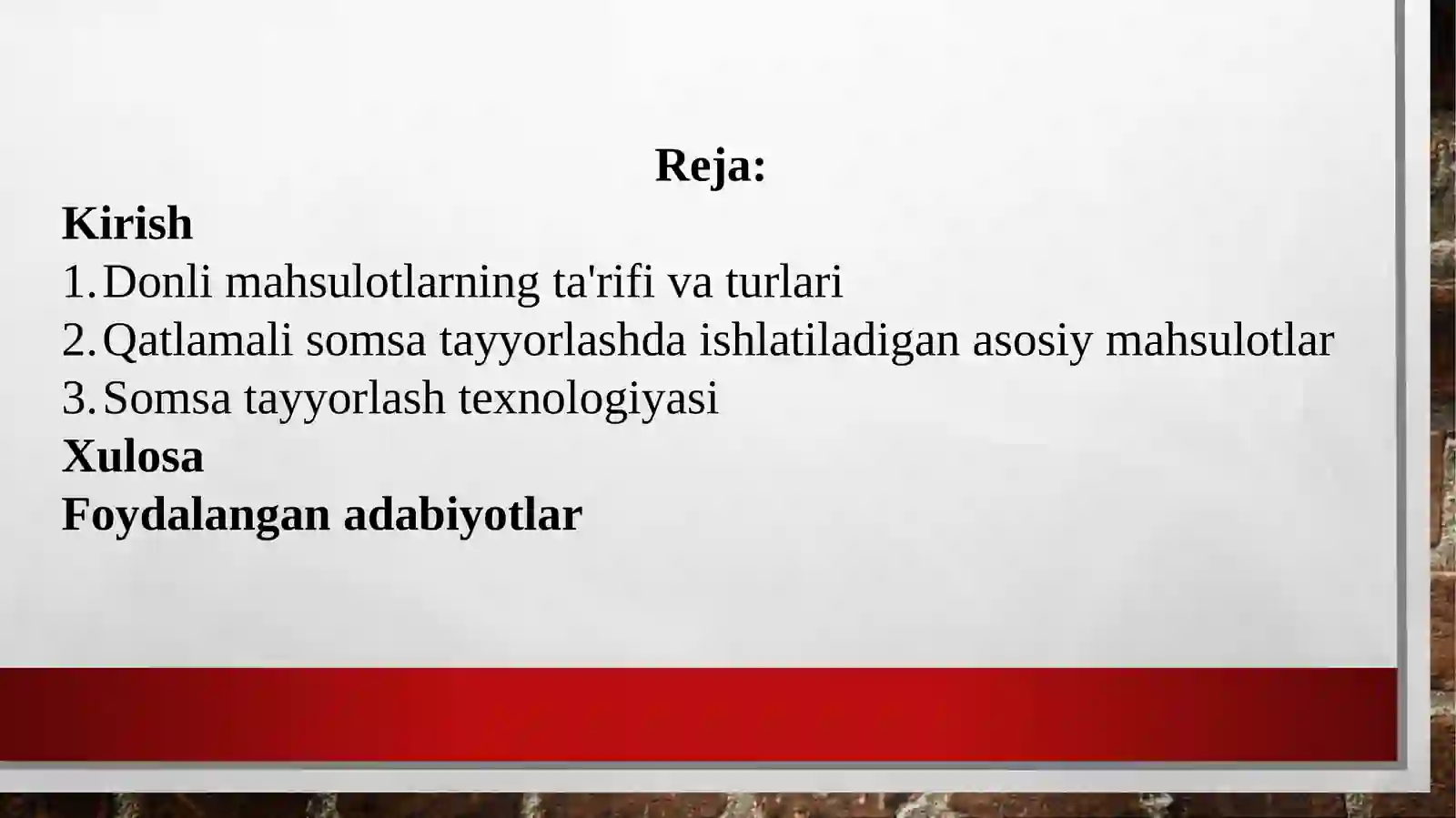 Reja:
Kirish
1. Donli mahsulotlarning ta'rifi va turlari
2. Qatlamali somsa tayyorlashda ishlatiladigan asosiy mahsulotlar
3. Somsa tayyorlash texnologiyasi
Xulosa
Foydalangan adabiyotlar